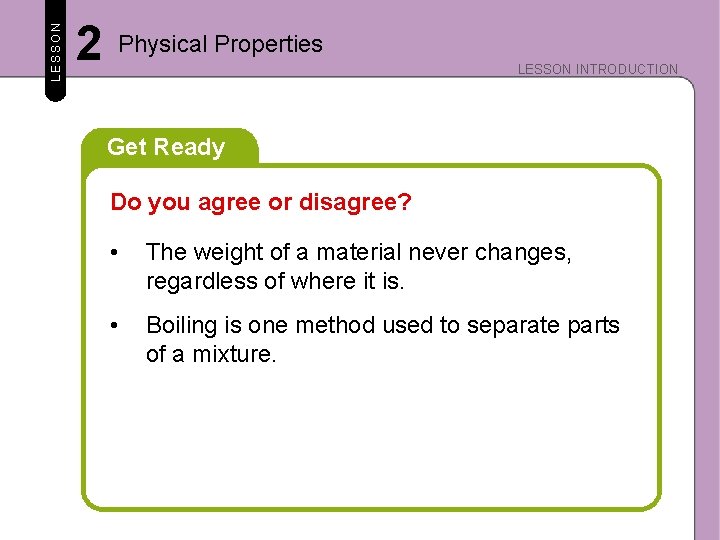 LESSON 2 Physical Properties

LESSON INTRODUCTION

Get Ready

Do you agree or disagree?

• The weight of a material never changes, regardless of where it is.

• Boiling is one method used to separate parts of a mixture.